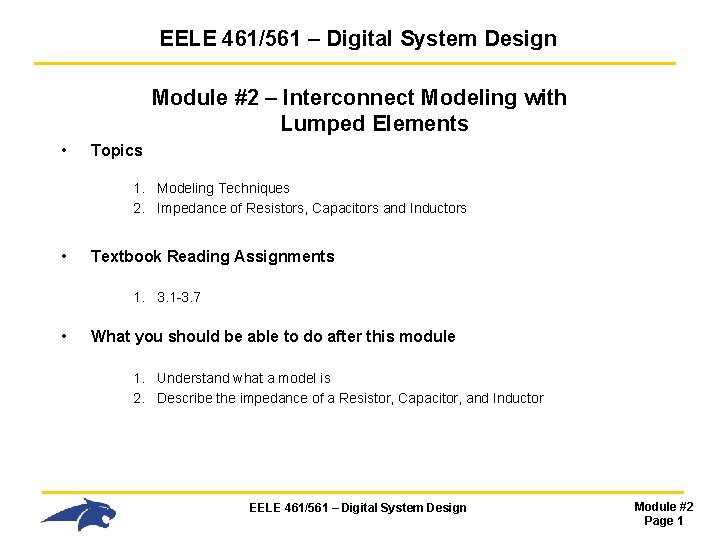 EELE 461/561 – Digital System Design

Module #2 – Interconnect Modeling with Lumped Elements

• Topics

1. Modeling Techniques
2. Impedance of Resistors, Capacitors and Inductors

• Textbook Reading Assignments

1. 3.1-3.7

• What you should be able to do after this module

1. Understand what a model is
2. Describe the impedance of a Resistor, Capacitor, and Inductor

EELE 461/561 – Digital System Design

Module #2
Page 1